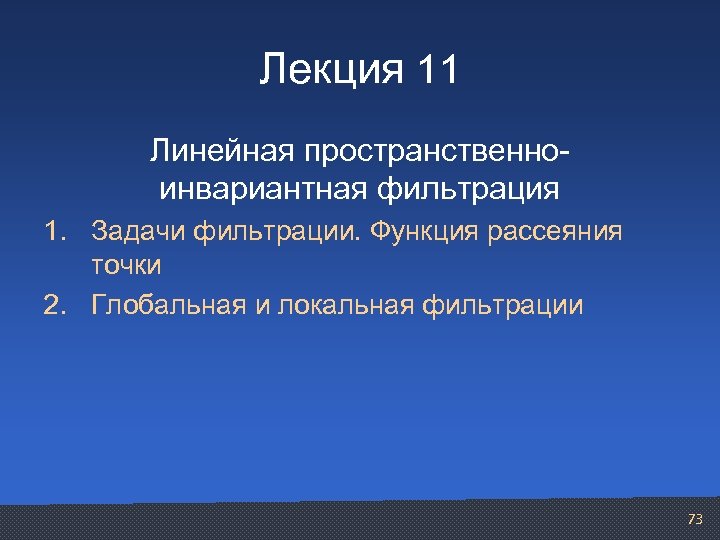 Лекция 11

Линейная пространственно-инвариантная фильтрация

1. Задачи фильтрации. Функция рассеяния точки
2. Глобальная и локальная фильтрации

73